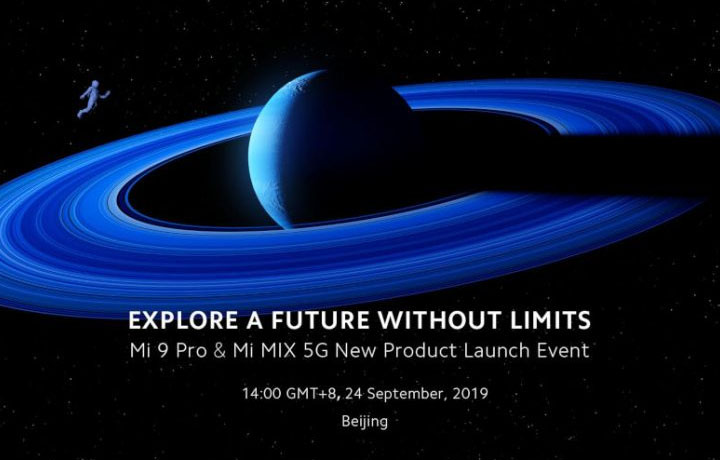 EXPLORE A FUTURE WITHOUT LIMITS
Mi 9 Pro & Mi MIX 5G New Product Launch Event

14:00 GMT+8, 24 September, 2019

Beijing